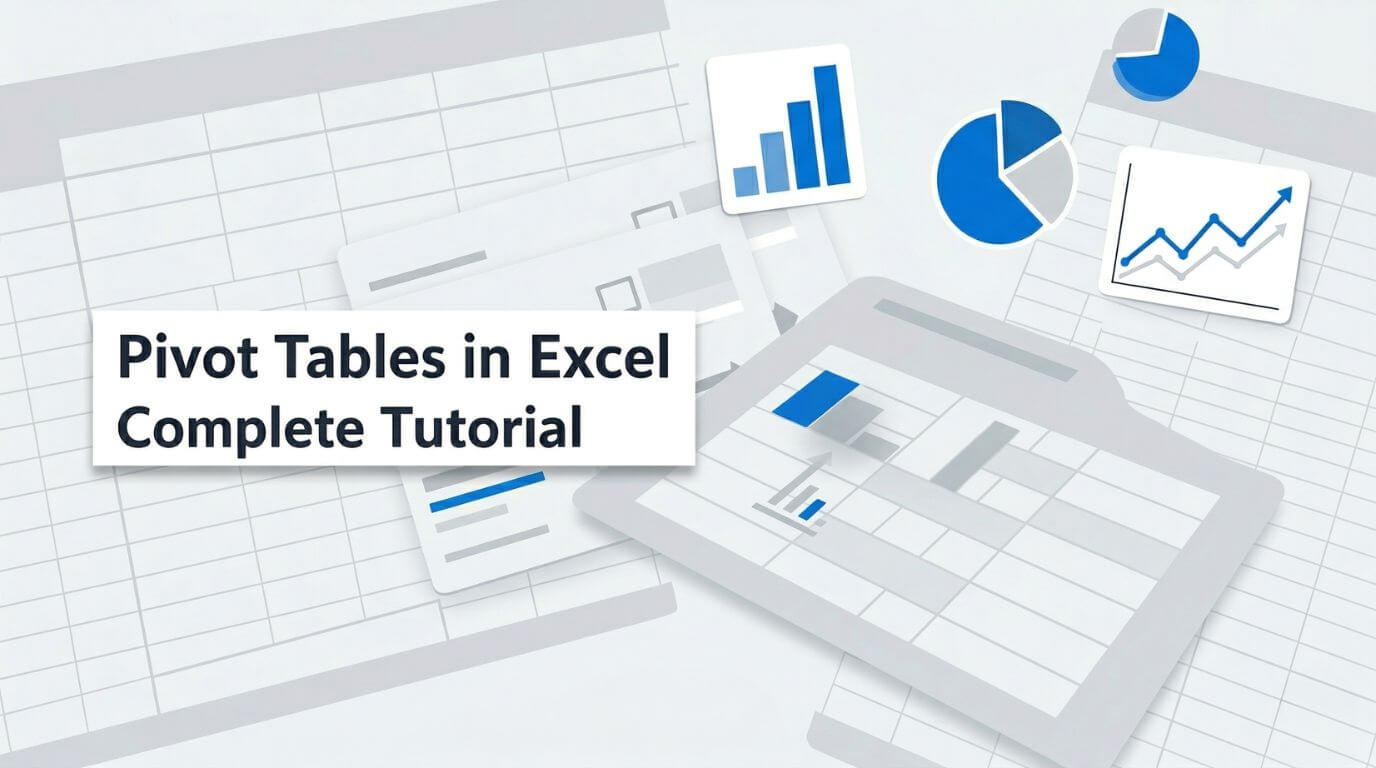 Pivot Tables in Excel
Complete Tutorial